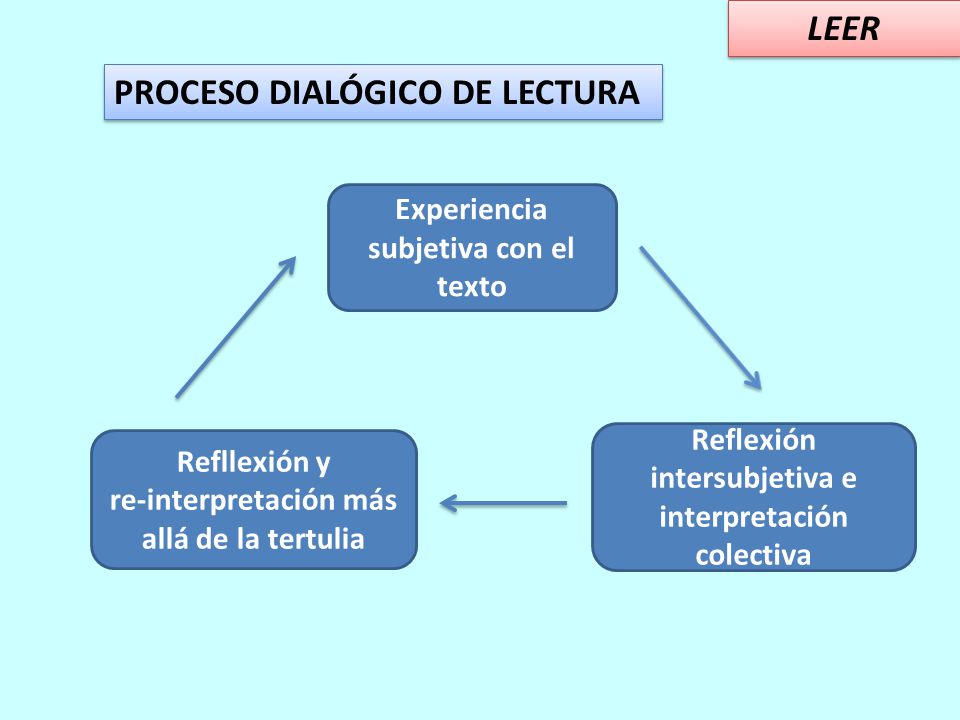 LEER

PROCESO DIALÓGICO DE LECTURA

Experiencia subjetiva con el texto

Reflexión intersubjetiva e interpretación colectiva

Refllexión y re-interpretación más allá de la tertulia